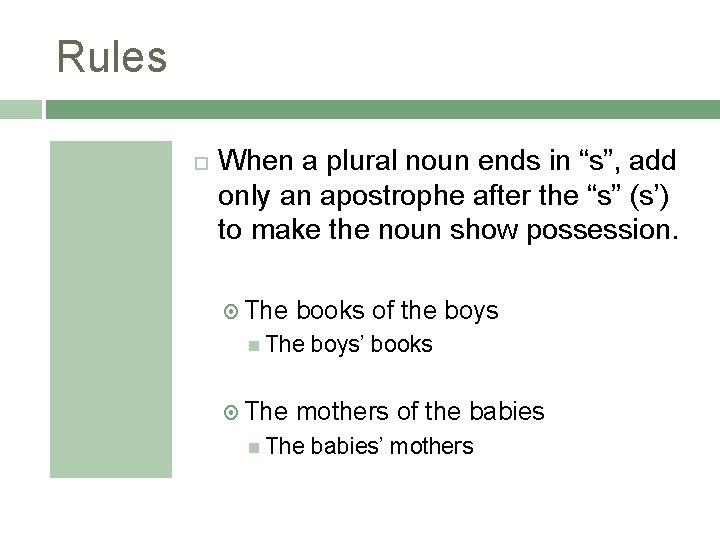 Rules

When a plural noun ends in “s”, add only an apostrophe after the “s” (s’) to make the noun show possession.

The books of the boys

The boys’ books

The mothers of the babies

The babies’ mothers